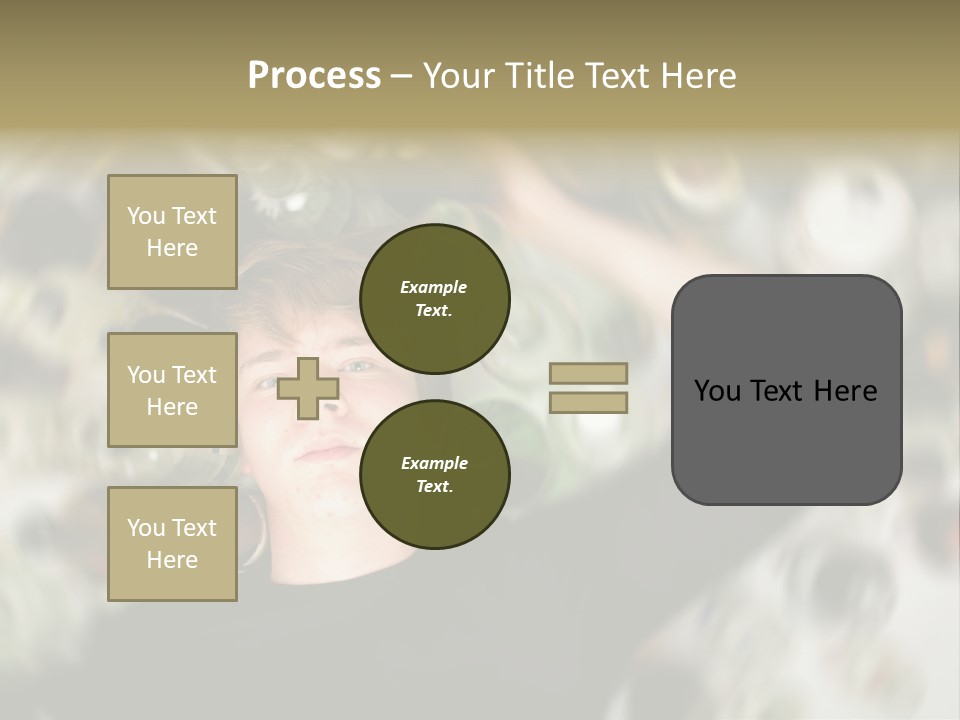 Process – Your Title Text Here

You Text Here

You Text Here

You Text Here

Example Text.

Example Text.

You Text Here